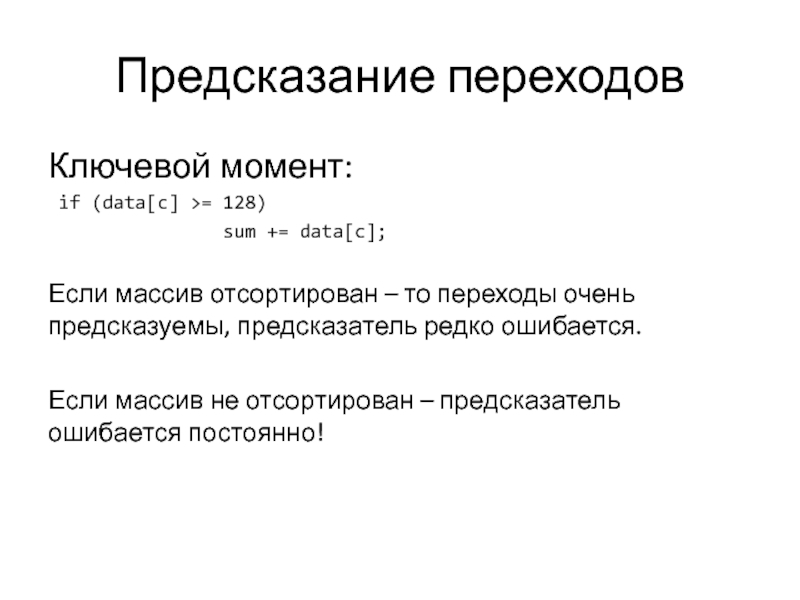 Предсказание переходов

Ключевой момент:

if (data[c] >= 128)
    sum += data[c];

Если массив отсортирован – то переходы очень предсказуемы, предсказатель редко ошибается.

Если массив не отсортирован – предсказатель ошибается постоянно!